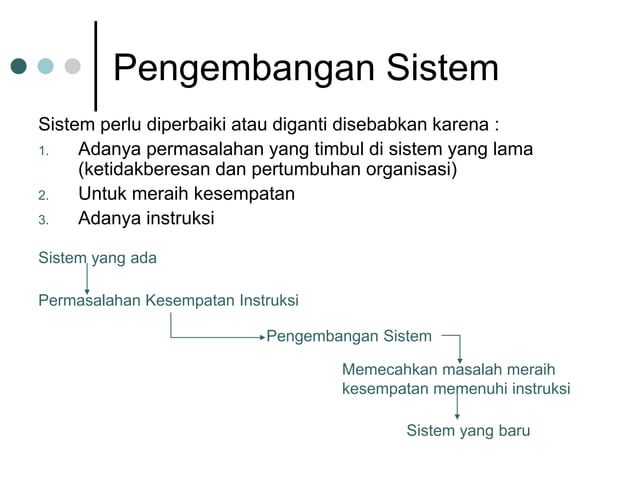 Pengembangan Sistem

Sistem perlu diperbaiki atau diganti disebabkan karena :

1. Adanya permasalahan yang timbul di sistem yang lama (ketidakberesan dan pertumbuhan organisasi)
2. Untuk meraih kesempatan
3. Adanya instruksi

Sistem yang ada

Permasalahan Kesempatan Instruksi

Pengembangan Sistem

Memecahkan masalah meraih kesempatan memenuhi instruksi

Sistem yang baru